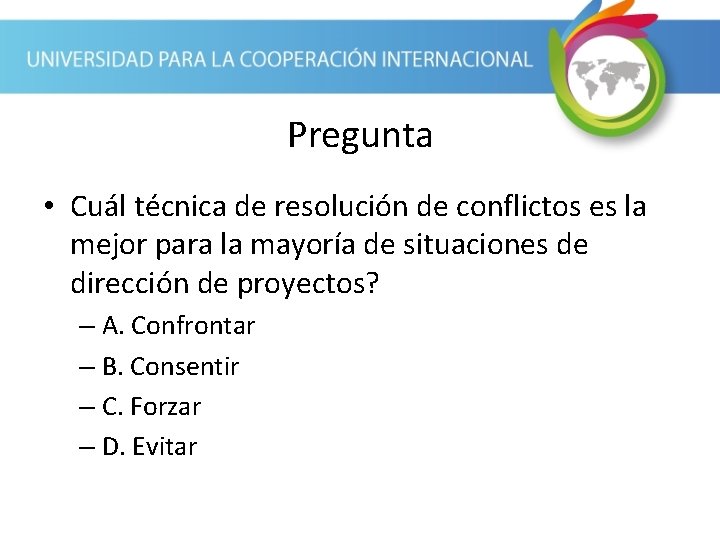 UNIVERSIDAD PARA LA COOPERACIÓN INTERNACIONAL

Pregunta

• Cuál técnica de resolución de conflictos es la mejor para la mayoría de situaciones de dirección de proyectos?
– A. Confrontar
– B. Consentir
– C. Forzar
– D. Evitar